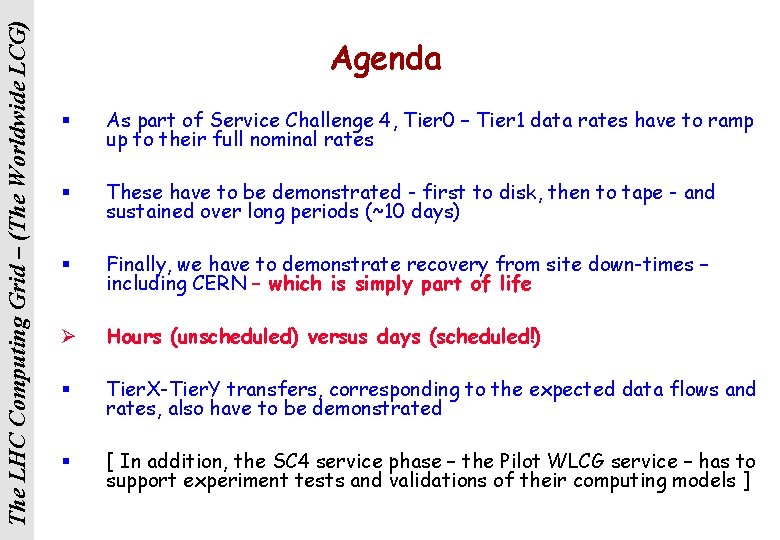 The LHC Computing Grid – (The Worldwide LCG)

Agenda

▪ As part of Service Challenge 4, Tier0 – Tier1 data rates have to ramp up to their full nominal rates

▪ These have to be demonstrated - first to disk, then to tape - and sustained over long periods (~10 days)

▪ Finally, we have to demonstrate recovery from site down-times – including CERN – which is simply part of life

➢ Hours (unscheduled) versus days (scheduled!)

▪ TierX-TierY transfers, corresponding to the expected data flows and rates, also have to be demonstrated

▪ [ In addition, the SC4 service phase – the Pilot WLCG service – has to support experiment tests and validations of their computing models ]